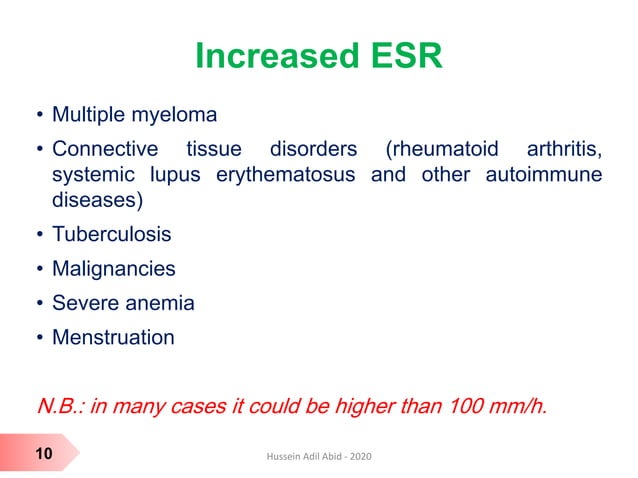 Increased ESR

• Multiple myeloma
• Connective tissue disorders (rheumatoid arthritis, systemic lupus erythematosus and other autoimmune diseases)
• Tuberculosis
• Malignancies
• Severe anemia
• Menstruation

N.B.: in many cases it could be higher than 100 mm/h.

10

Hussein Adil Abid - 2020